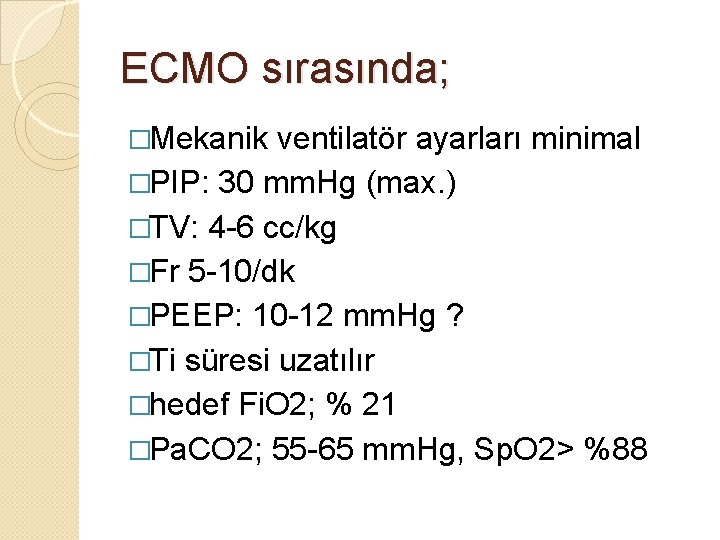 ECMO sırasında;

□Mekanik ventilatör ayarları minimal
□PIP: 30 mmHg (max.)
□TV: 4-6 cc/kg
□Fr 5-10/dk
□PEEP: 10-12 mmHg ?
□Ti süresi uzatılır
□hedef FiO2; % 21
□PaCO2; 55-65 mmHg, SpO2> %88